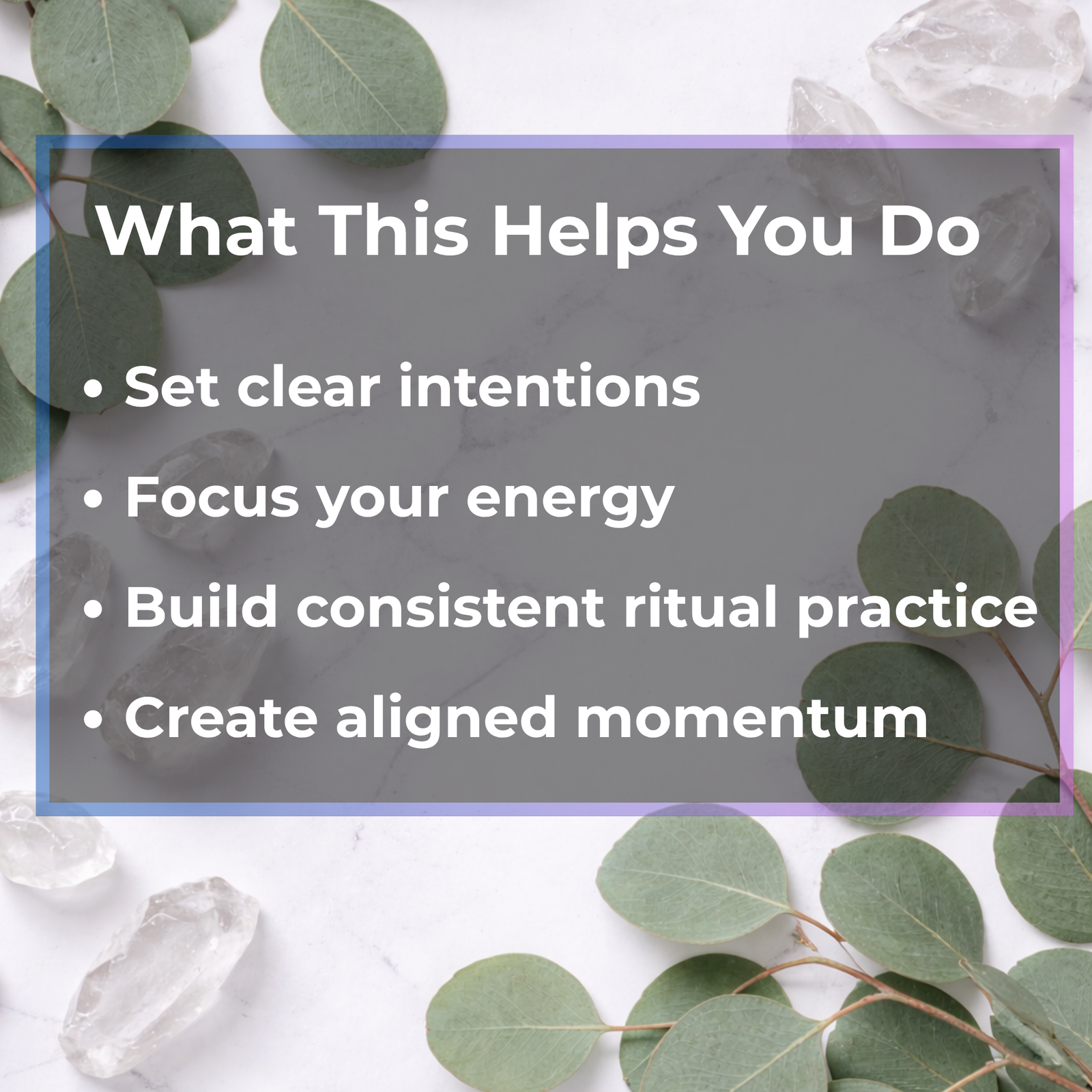 What This Helps You Do

• Set clear intentions
• Focus your energy
• Build consistent ritual practice
• Create aligned momentum